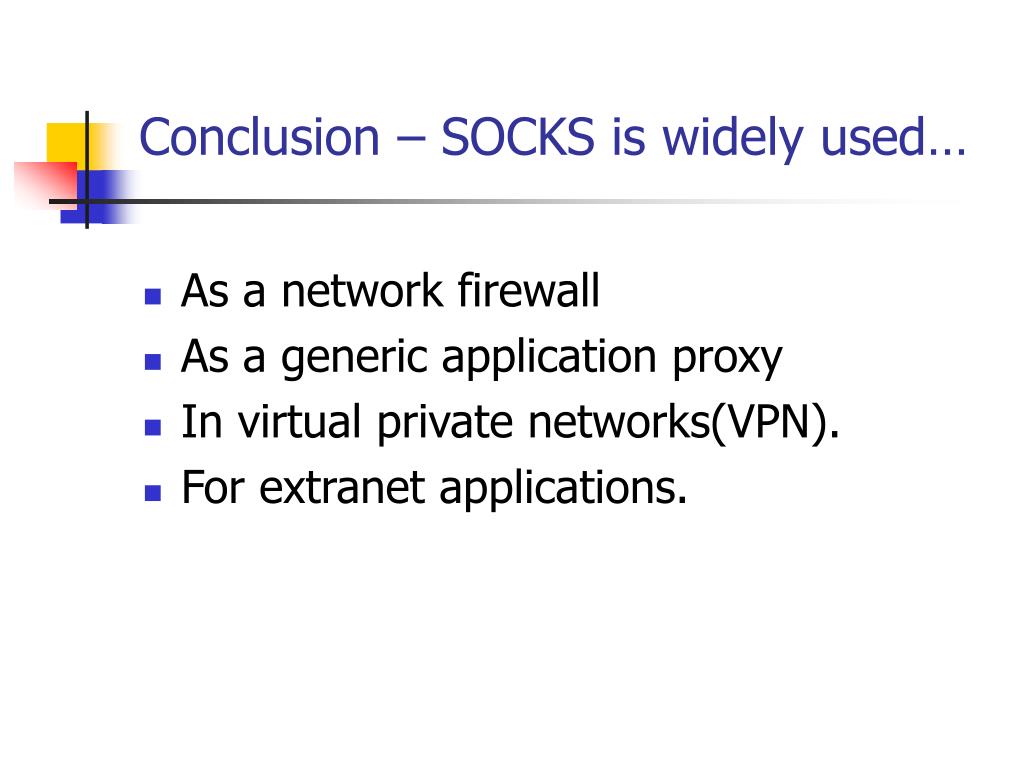 Conclusion – SOCKS is widely used…

- As a network firewall
- As a generic application proxy
- In virtual private networks(VPN).
- For extranet applications.